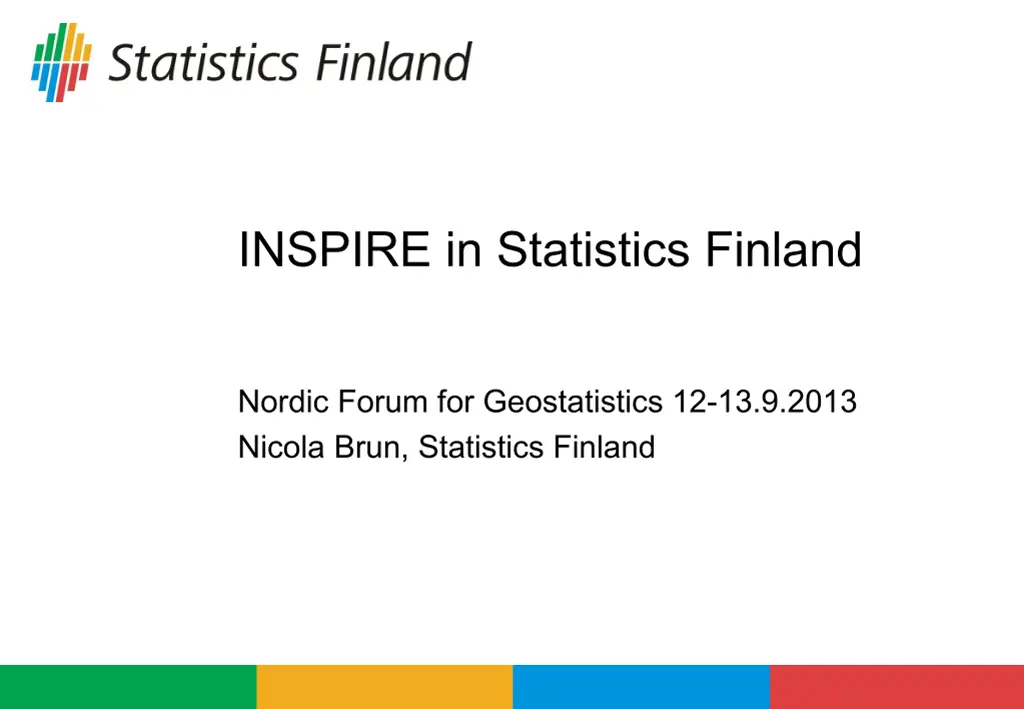 Statistics Finland

INSPIRE in Statistics Finland

Nordic Forum for Geostatistics 12-13.9.2013
Nicola Brun, Statistics Finland